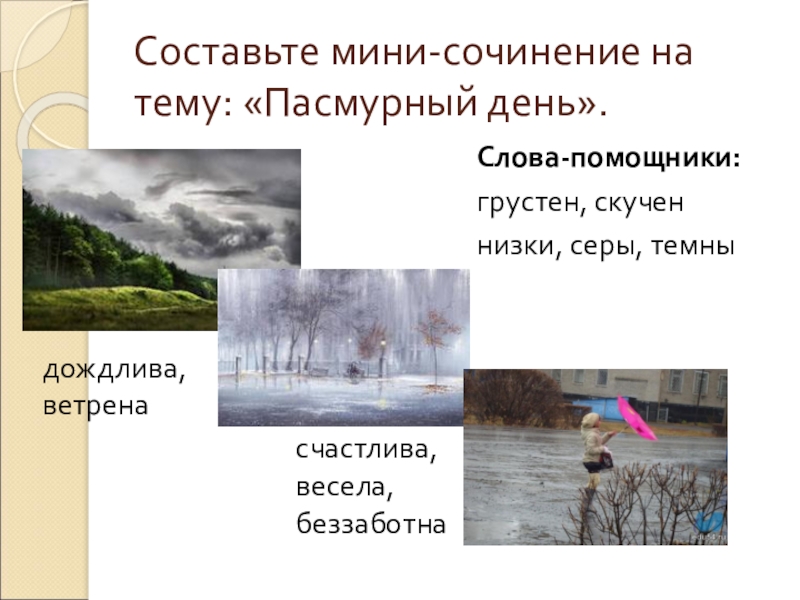 Составьте мини-сочинение на тему: «Пасмурный день».

Слова-помощники:

грустен, скучен

низки, серы, темны

дождлива, ветрена

счастлива, весела, беззаботна